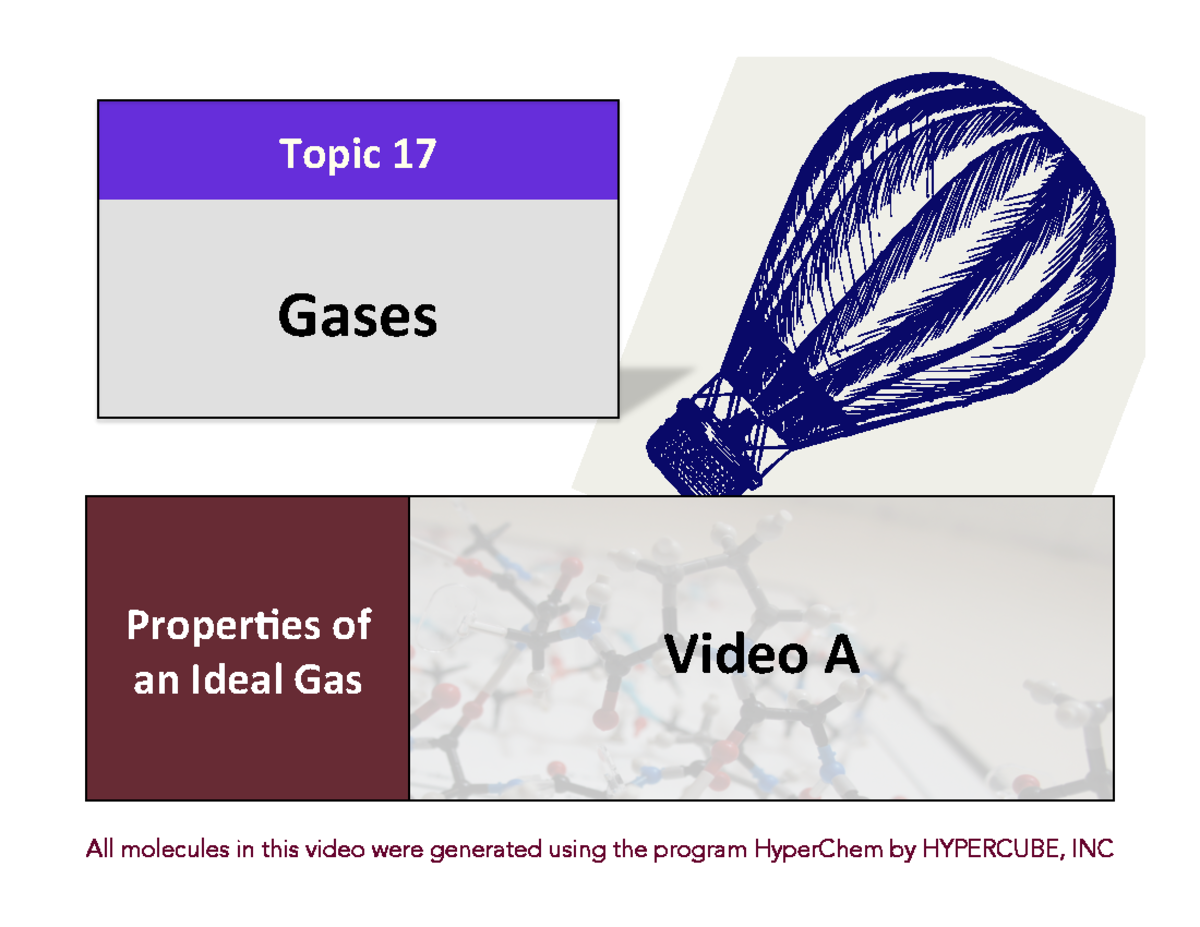 Topic 17

Gases

Properties of an Ideal Gas

Video A

All molecules in this video were generated using the program HyperChem by HYPERCUBE, INC